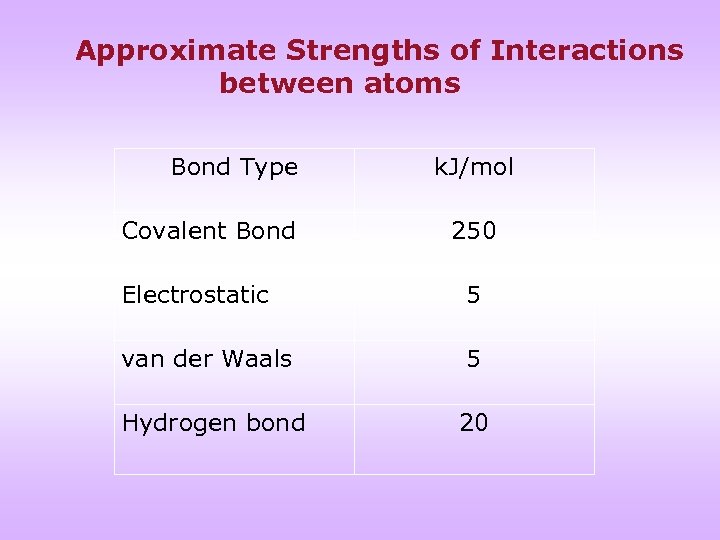 Approximate Strengths of Interactions between atoms

| Bond Type | kJ/mol |
|---|---|
| Covalent Bond | 250 |
| Electrostatic | 5 |
| van der Waals | 5 |
| Hydrogen bond | 20 |